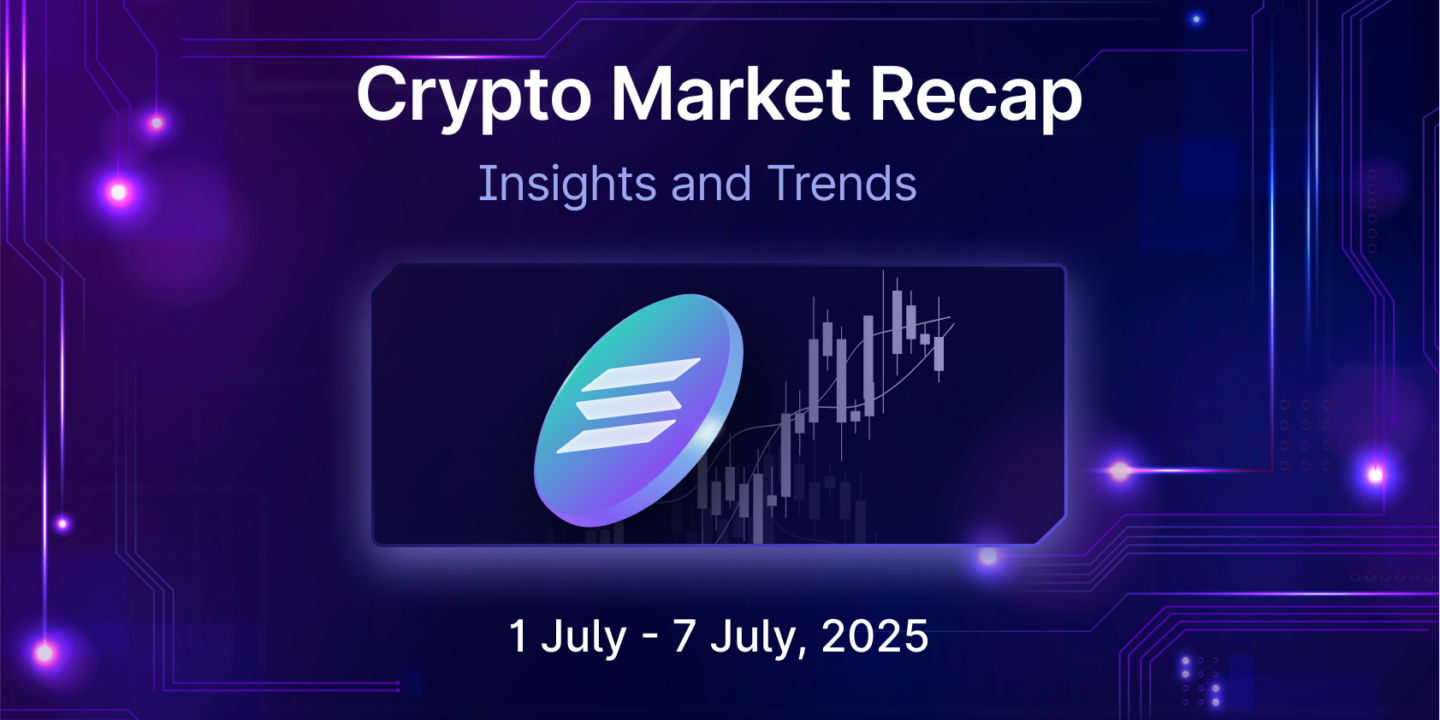 Crypto Market Recap

Insights and Trends

1 July - 7 July, 2025